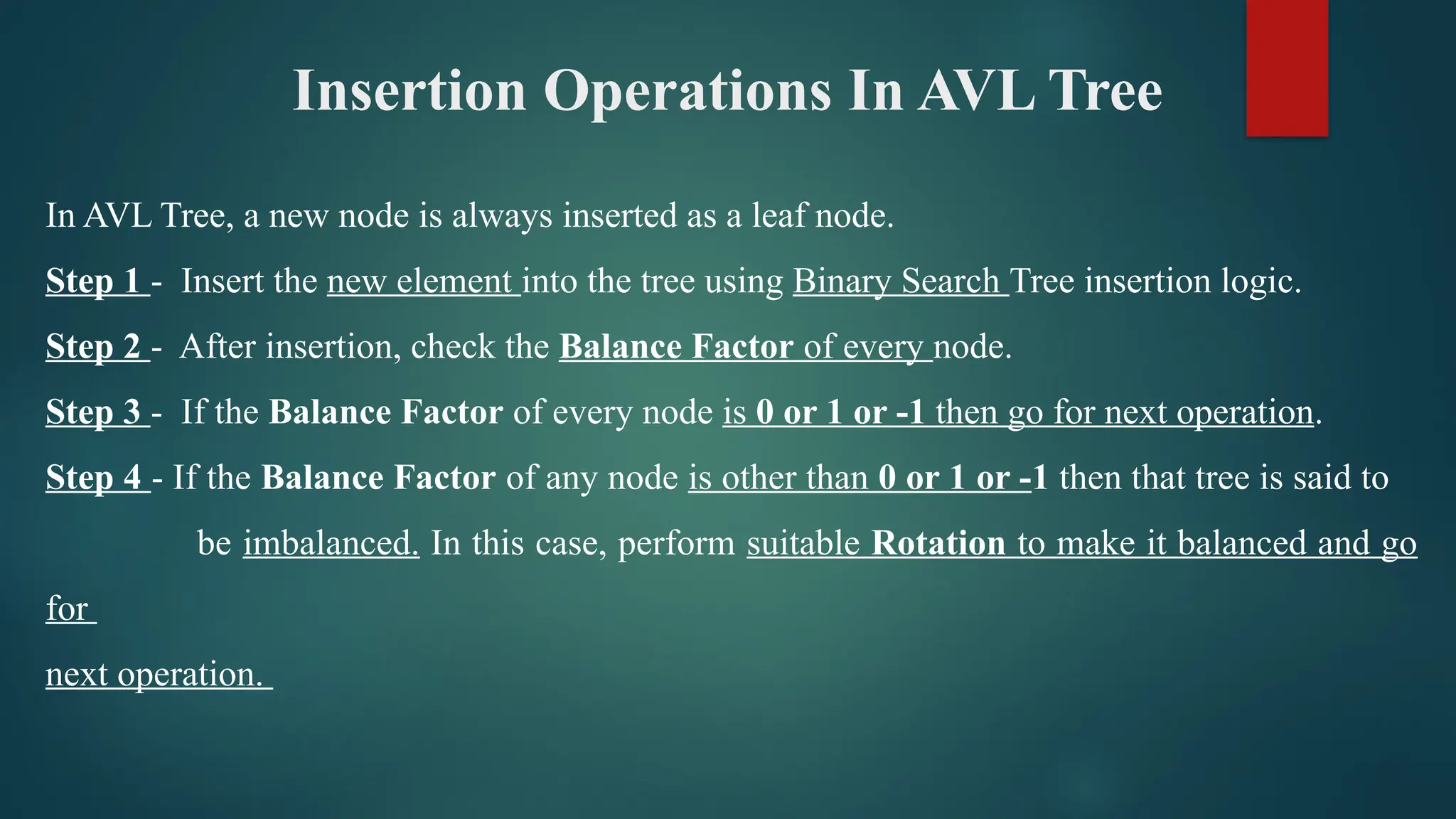 Insertion Operations In AVL Tree

In AVL Tree, a new node is always inserted as a leaf node.

Step 1 - Insert the new element into the tree using Binary Search Tree insertion logic.

Step 2 - After insertion, check the Balance Factor of every node.

Step 3 - If the Balance Factor of every node is 0 or 1 or -1 then go for next operation.

Step 4 - If the Balance Factor of any node is other than 0 or 1 or -1 then that tree is said to be imbalanced. In this case, perform suitable Rotation to make it balanced and go for next operation.